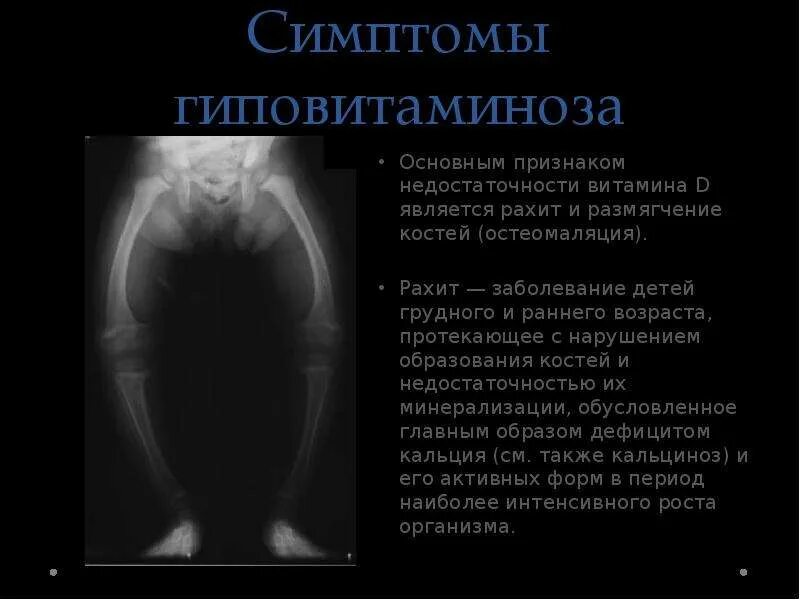 Симптомы гиповитаминоза

• Основным признаком недостаточности витамина D является рахит и размягчение костей (остеомаляция).

• Рахит — заболевание детей грудного и раннего возраста, протекающее с нарушением образования костей и недостаточностью их минерализации, обусловленное главным образом дефицитом кальция (см. также кальциноз) и его активных форм в период наиболее интенсивного роста организма.